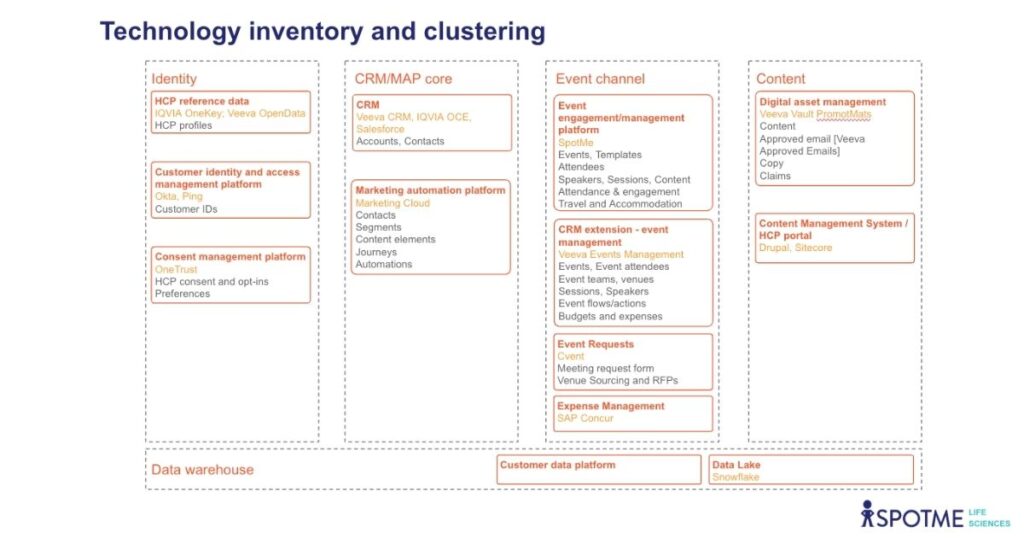 Technology inventory and clustering

Identity

HCP reference data
IQVIA OneKey; Veeva OpenData
HCP profiles

Customer identity and access management platform
Okta, Ping
Customer IDs

Consent management platform
OneTrust
HCP consent and opt-ins
Preferences

CRM/MAP core

CRM
Veeva CRM, IQVIA OCE, Salesforce
Accounts, Contacts

Marketing automation platform
Marketing Cloud
Contacts
Segments
Content elements
Journeys
Automations

Event channel

Event engagement/management platform
SpotMe
Events, Templates
Attendees
Speakers, Sessions, Content
Attendance & engagement
Travel and Accommodation

CRM extension - event management
Veeva Events Management
Events, Event attendees
Event teams, venues
Sessions, Speakers
Event flows/actions
Budgets and expenses

Event Requests
Cvent
Meeting request form
Venue Sourcing and RFPs

Expense Management
SAP Concur

Content

Digital asset management
Veeva Vault PromotMats
Content
Approved email [Veeva Approved Emails]
Copy
Claims

Content Management System / HCP portal
Drupal, Sitecore

Data warehouse

Customer data platform

Data Lake
Snowflake

SPOTME LIFE SCIENCES